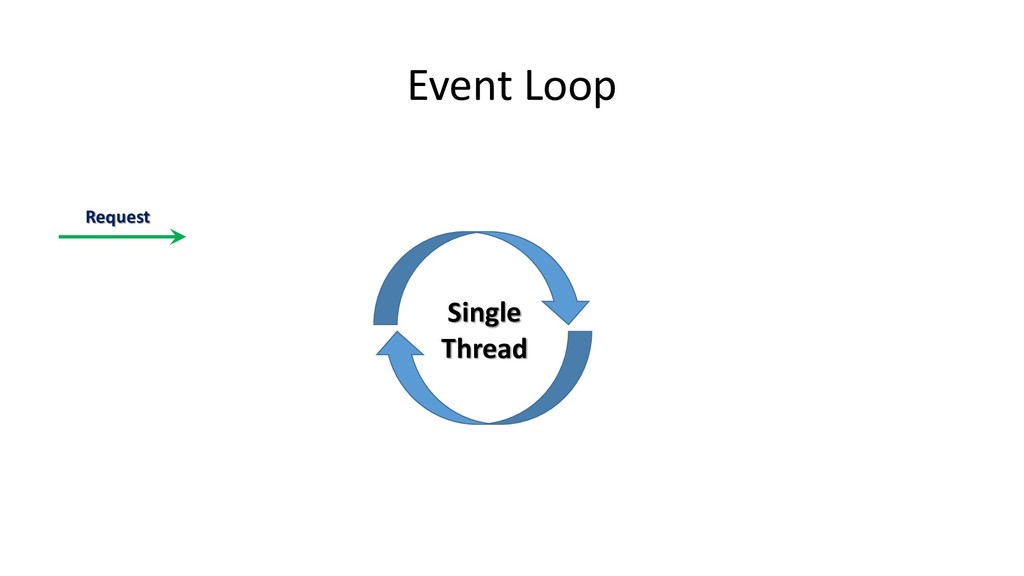 Event Loop

Request

Single Thread